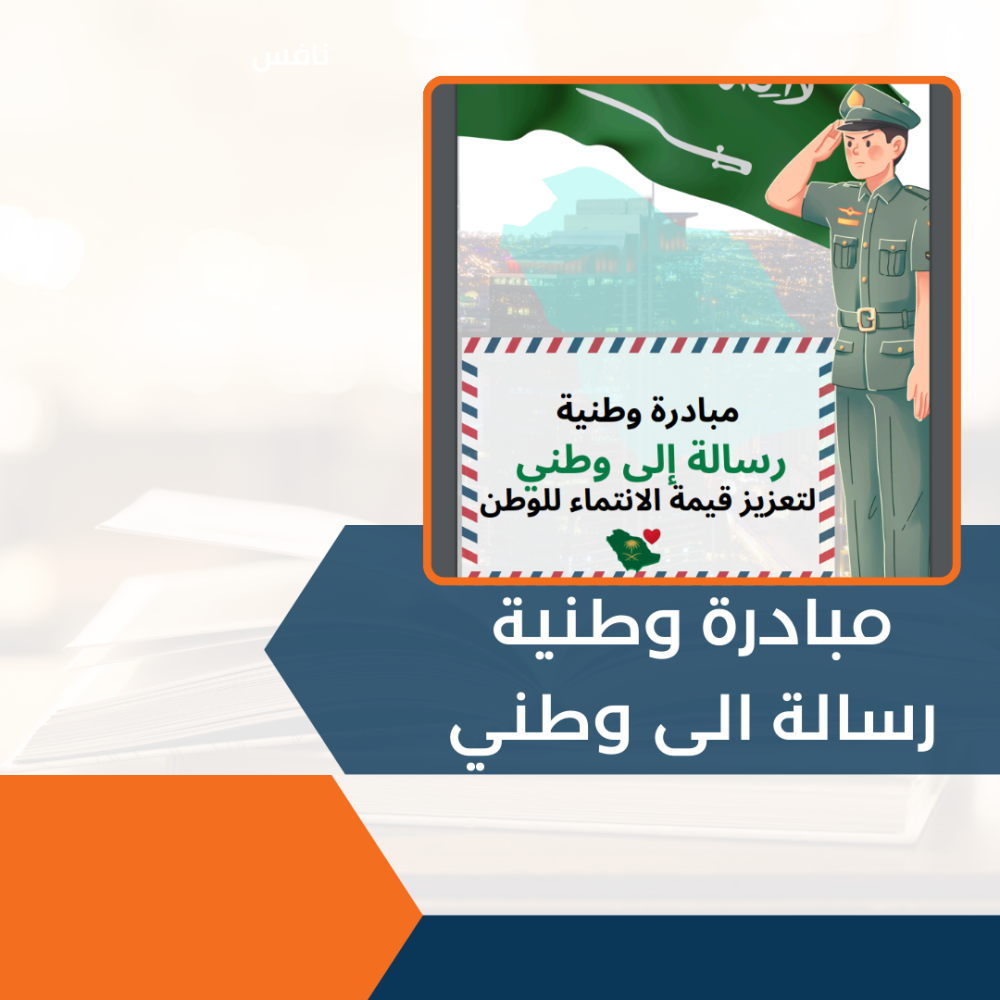 نافس

مبادرة وطنية
رسالة إلى وطني
لتعزيز قيمة الانتماء للوطن

مبادرة وطنية
رسالة الى وطني